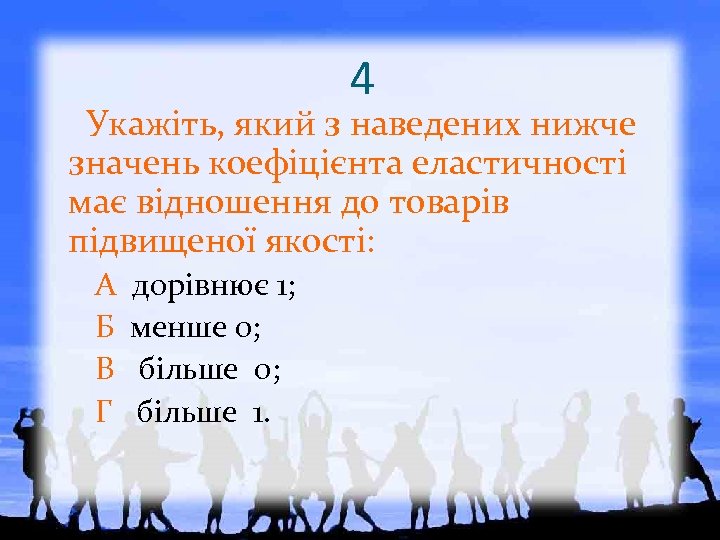 4

Укажіть, який з наведених нижче значень коефіцієнта еластичності має відношення до товарів підвищеної якості:

А дорівнює 1;

Б менше 0;

В більше 0;

Г більше 1.